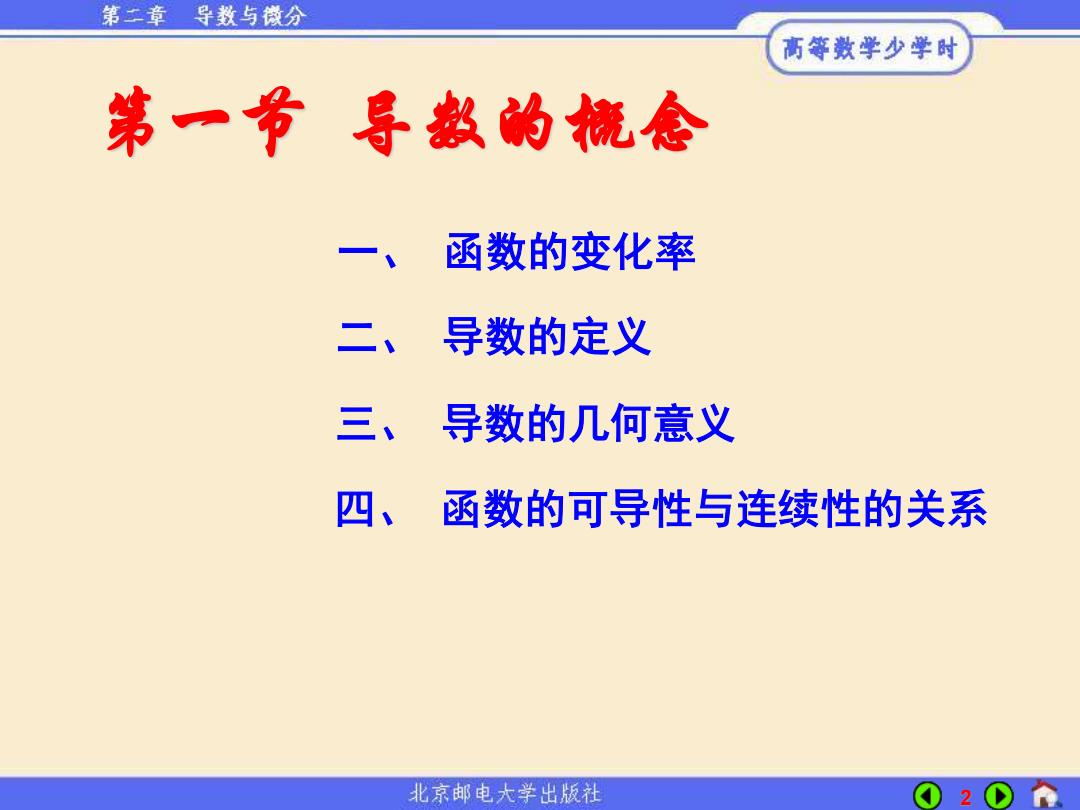 第二章 导数与微分

高等数学少学时

第一节 导数的概念

一、 函数的变化率

二、 导数的定义

三、 导数的几何意义

四、 函数的可导性与连续性的关系

北京邮电大学出版社

2